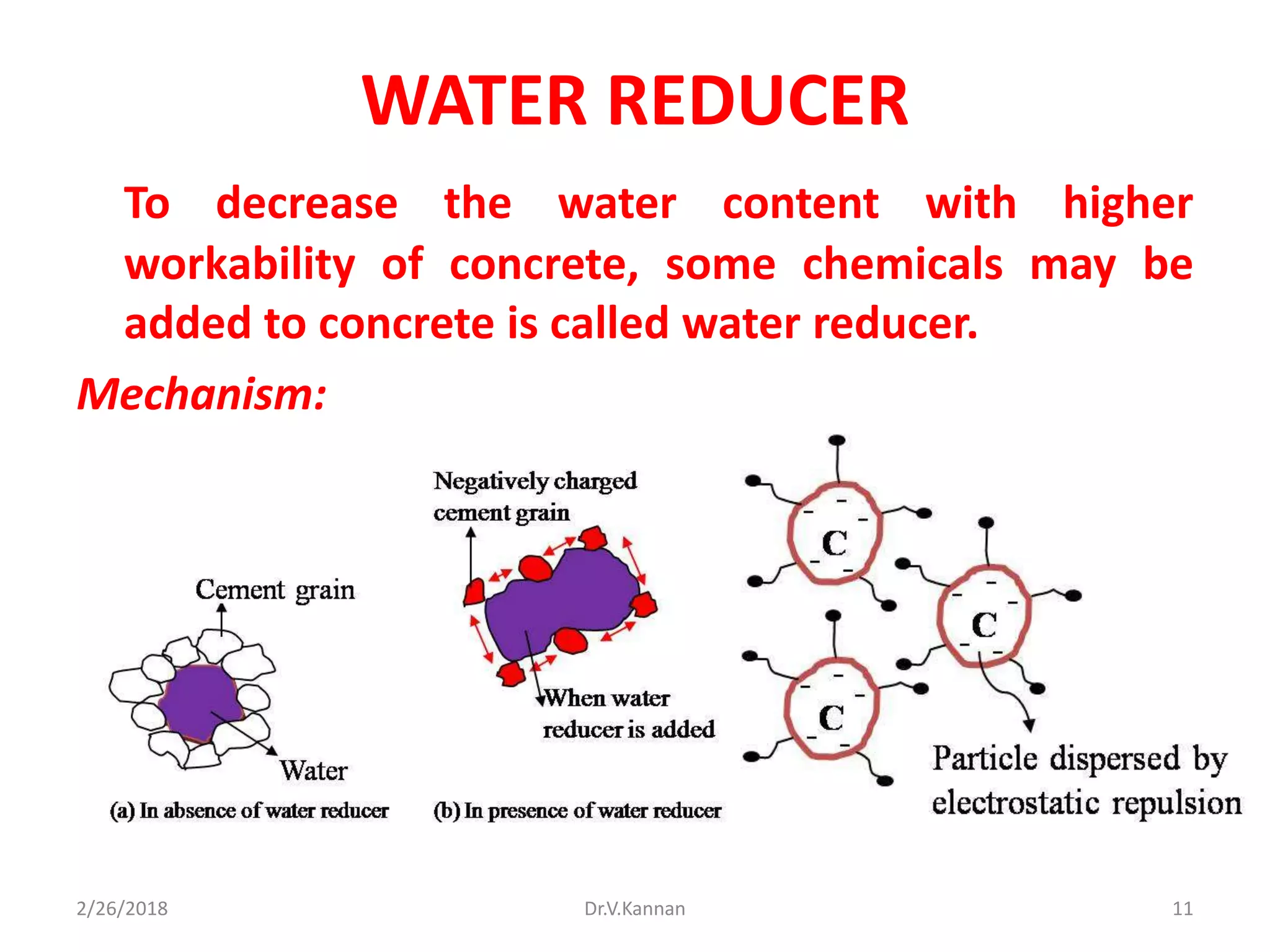 WATER REDUCER

To decrease the water content with higher workability of concrete, some chemicals may be added to concrete is called water reducer.

Mechanism:

Cement grain

Water

(a) In absence of water reducer

Negatively charged cement grain

When water reducer is added

(b) In presence of water reducer

C

C

C

Particle dispersed by electrostatic repulsion

2/26/2018 Dr.V.Kannan 11